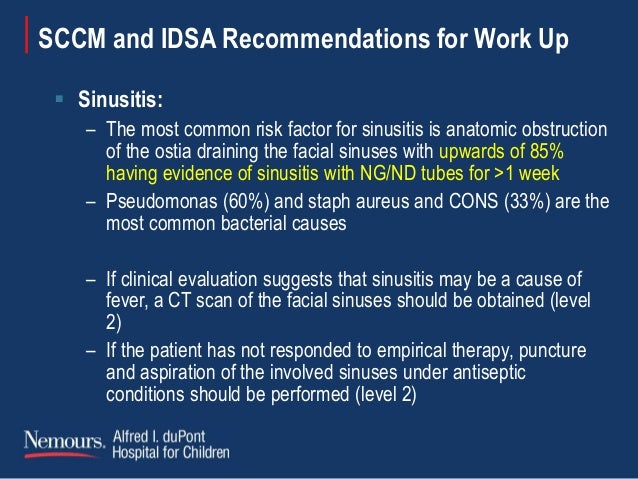 SCCM and IDSA Recommendations for Work Up

▪ Sinusitis:

– The most common risk factor for sinusitis is anatomic obstruction of the ostia draining the facial sinuses with upwards of 85% having evidence of sinusitis with NG/ND tubes for >1 week

– Pseudomonas (60%) and staph aureus and CONS (33%) are the most common bacterial causes

– If clinical evaluation suggests that sinusitis may be a cause of fever, a CT scan of the facial sinuses should be obtained (level 2)

– If the patient has not responded to empirical therapy, puncture and aspiration of the involved sinuses under antiseptic conditions should be performed (level 2)

Nemours. Alfred I. duPont Hospital for Children